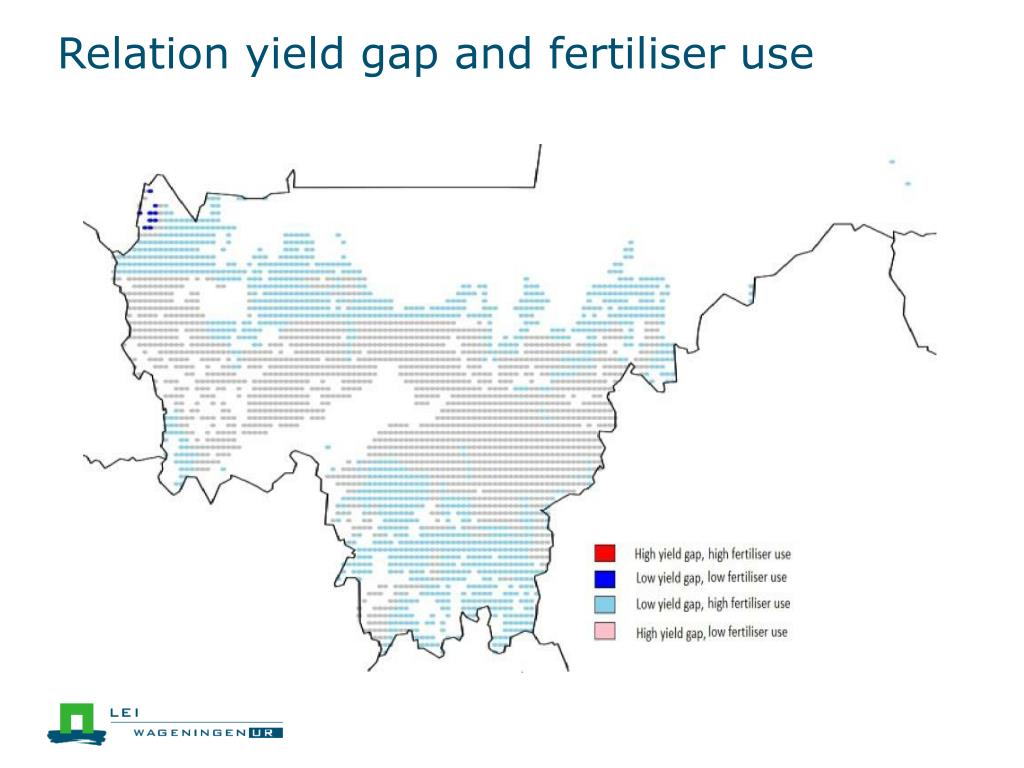 Relation yield gap and fertiliser use

High yield gap, high fertiliser use
Low yield gap, low fertiliser use
Low yield gap, high fertiliser use
High yield gap, low fertiliser use

LEI
WAGENINGEN UR